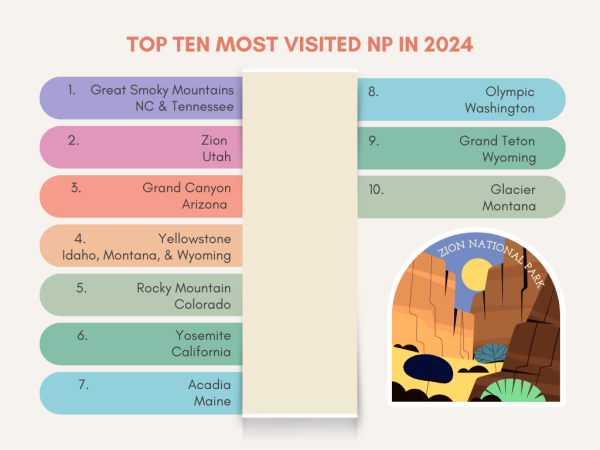 TOP TEN MOST VISITED NP IN 2024

1. Great Smoky Mountains
NC & Tennessee

2. Zion
Utah

3. Grand Canyon
Arizona

4. Yellowstone
Idaho, Montana, & Wyoming

5. Rocky Mountain
Colorado

6. Yosemite
California

7. Acadia
Maine

8. Olympic
Washington

9. Grand Teton
Wyoming

10. Glacier
Montana

ZION NATIONAL PARK